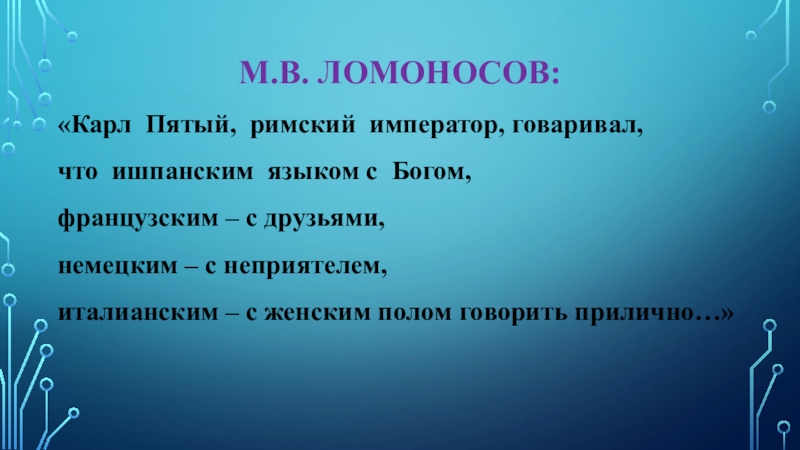 М.В. ЛОМОНОСОВ:

«Карл Пятый, римский император, говаривал, что ишпанским языком с Богом, французским – с друзьями, немецким – с неприятелем, италианским – с женским полом говорить прилично…»